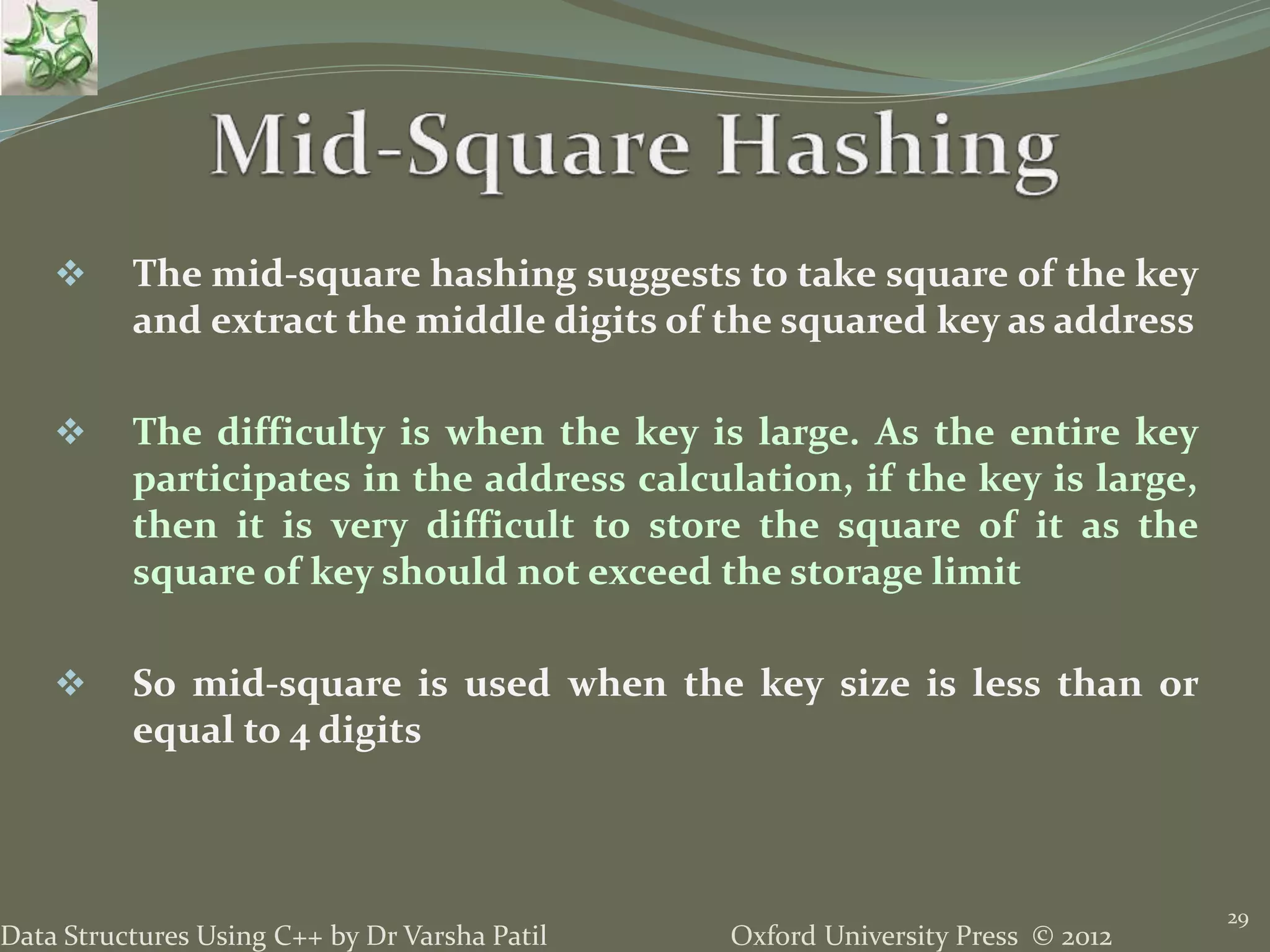 Mid-Square Hashing

❖ The mid-square hashing suggests to take square of the key and extract the middle digits of the squared key as address

❖ The difficulty is when the key is large. As the entire key participates in the address calculation, if the key is large, then it is very difficult to store the square of it as the square of key should not exceed the storage limit

❖ So mid-square is used when the key size is less than or equal to 4 digits

Data Structures Using C++ by Dr Varsha Patil

Oxford University Press © 2012

29